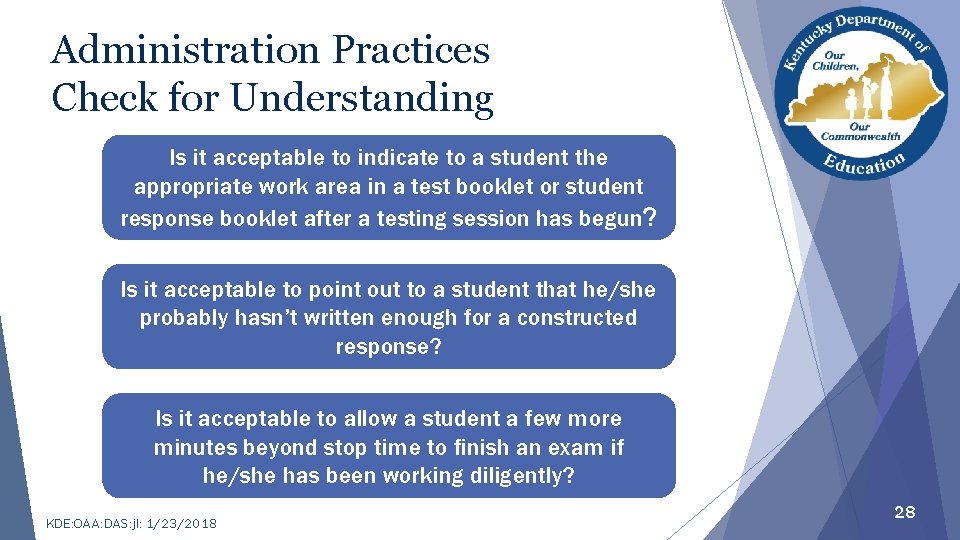 Administration Practices
Check for Understanding

Kentucky Department of Education
Our Children, Our Commonwealth

Is it acceptable to indicate to a student the appropriate work area in a test booklet or student response booklet after a testing session has begun?

Is it acceptable to point out to a student that he/she probably hasn't written enough for a constructed response?

Is it acceptable to allow a student a few more minutes beyond stop time to finish an exam if he/she has been working diligently?

KDE:OAA:DAS:jl: 1/23/2018

28